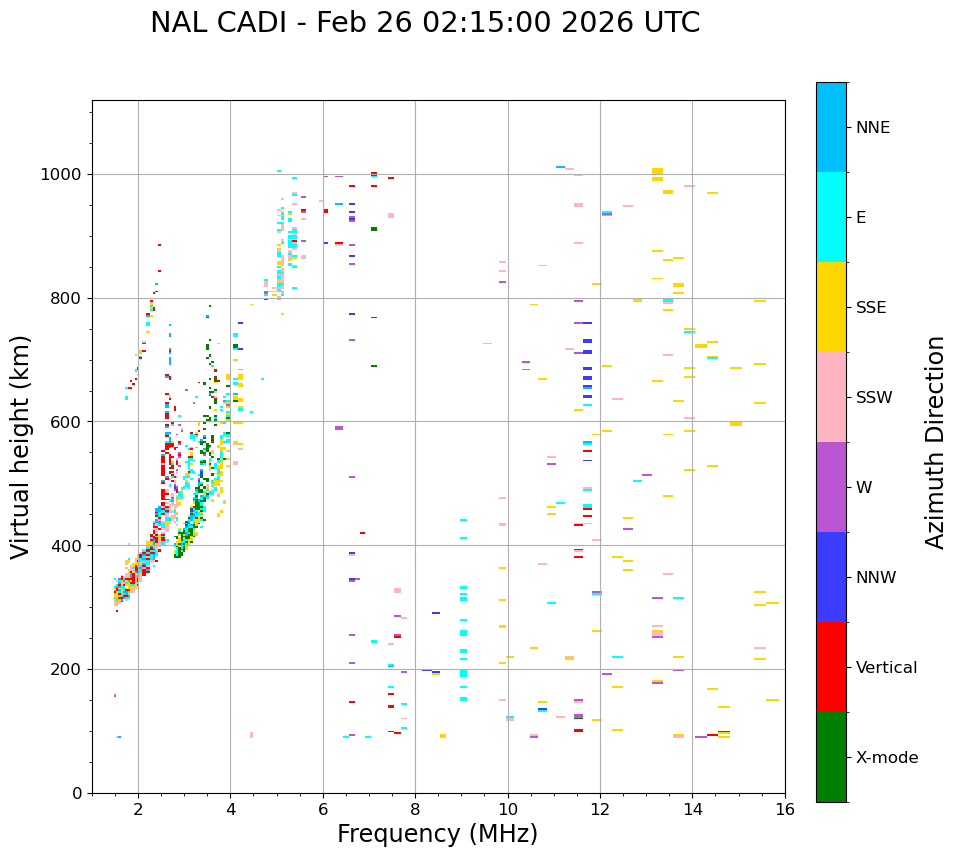 NAL CADI - Feb 26 02:15:00 2026 UTC

Virtual height (km)

1000
800
600
400
200
0

2
4
6
8
10
12
14
16

Frequency (MHz)

NNE
E
SSE
SSW
W
NNW
Vertical
X-mode

Azimuth Direction